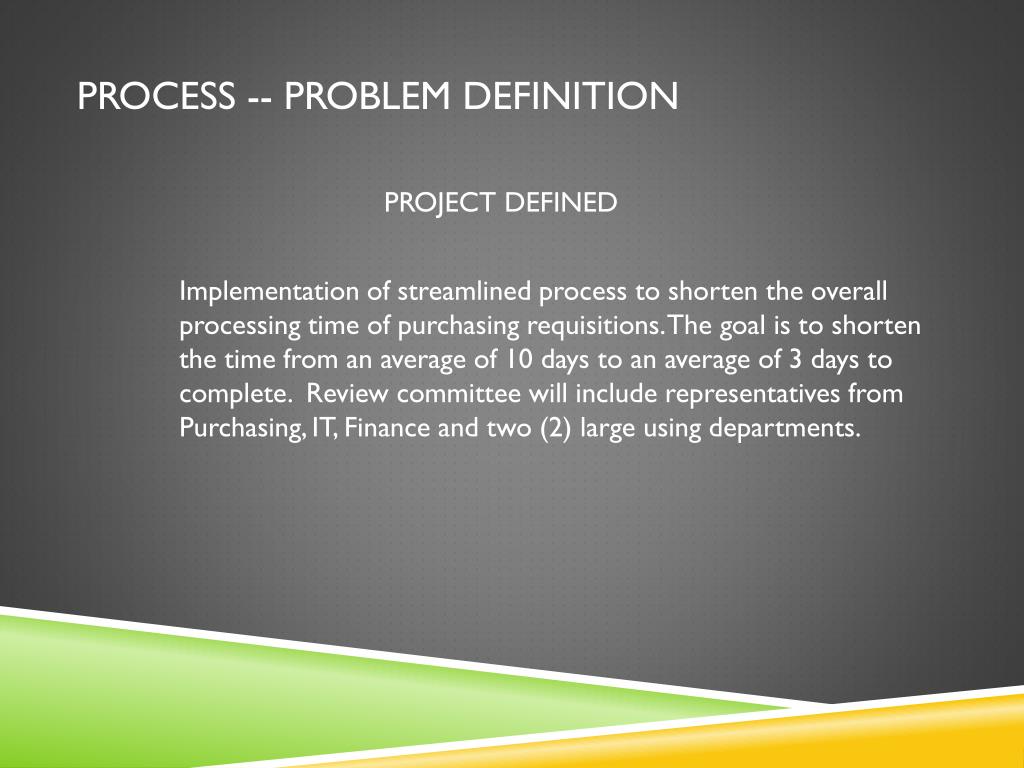 PROCESS -- PROBLEM DEFINITION

PROJECT DEFINED

Implementation of streamlined process to shorten the overall processing time of purchasing requisitions. The goal is to shorten the time from an average of 10 days to an average of 3 days to complete. Review committee will include representatives from Purchasing, IT, Finance and two (2) large using departments.